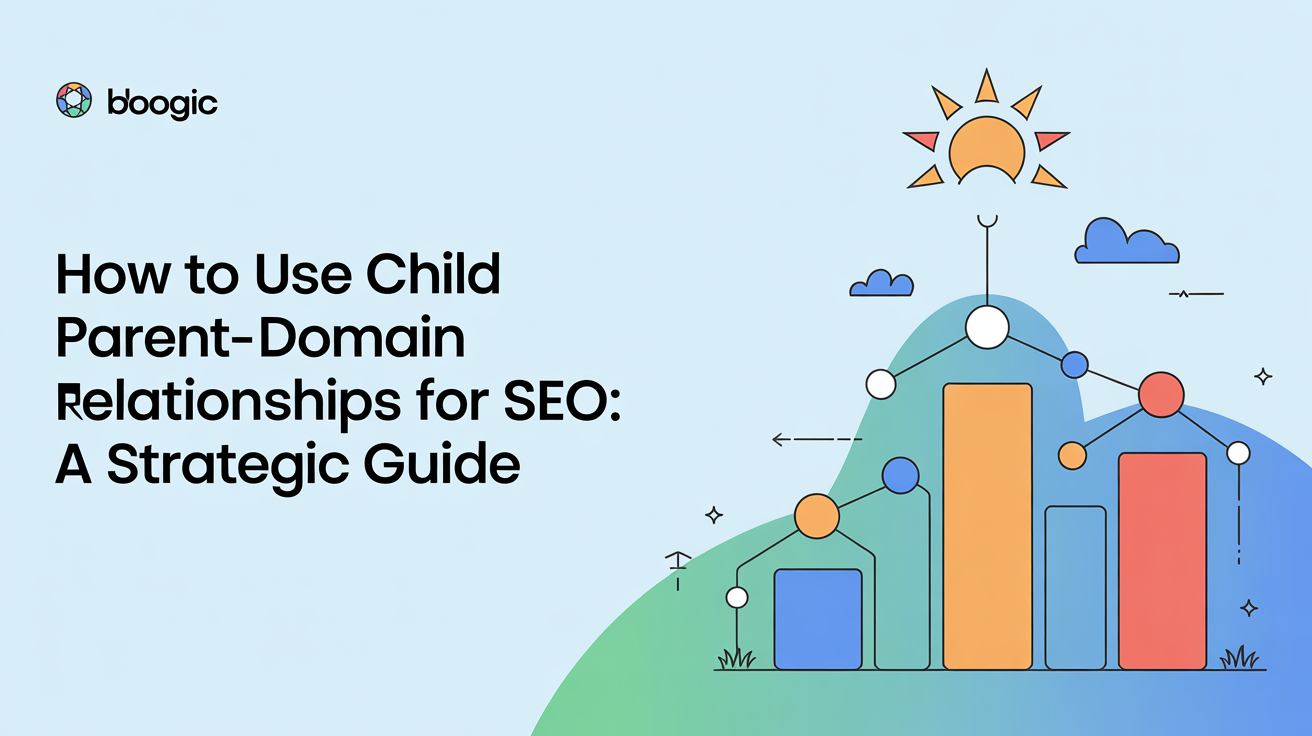 boogic

How to Use Child Parent-Domain Relationships for SEO: A Strategic Guide